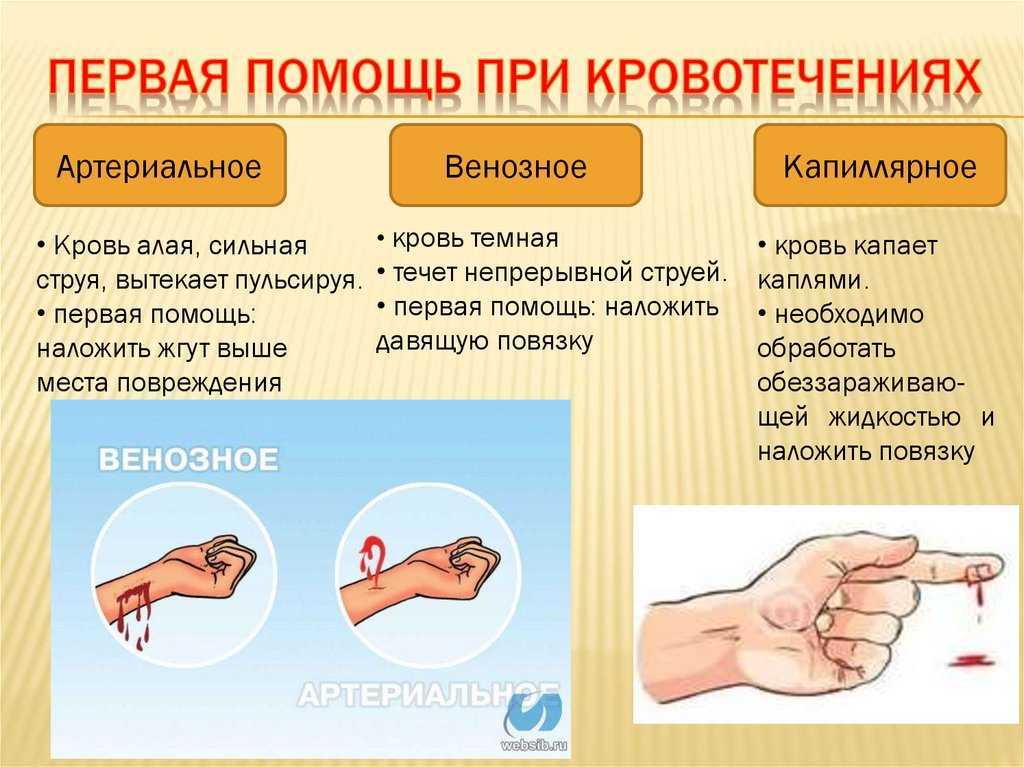 ПЕРВАЯ ПОМОЩЬ ПРИ КРОВОТЕЧЕНИЯХ

Артериальное

• Кровь алая, сильная струя, вытекает пульсируя.
• первая помощь: наложить жгут выше места повреждения

Венозное

• кровь темная
• течет непрерывной струей.
• первая помощь: наложить давящую повязку

Капиллярное

• кровь капает каплями.
• необходимо обработать обеззараживающей жидкостью и наложить повязку

ВЕНОЗНОЕ

АРТЕРИАЛЬНОЕ

websib.ru